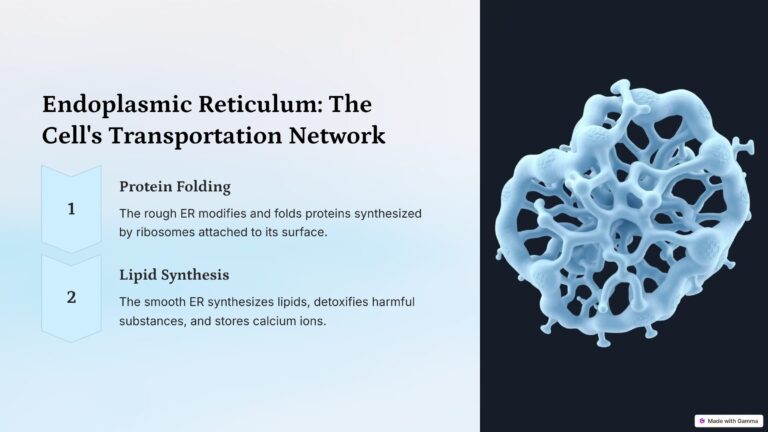 Endoplasmic Reticulum: The Cell's Transportation Network

1

Protein Folding

The rough ER modifies and folds proteins synthesized by ribosomes attached to its surface.

2

Lipid Synthesis

The smooth ER synthesizes lipids, detoxifies harmful substances, and stores calcium ions.

Made with Gamma